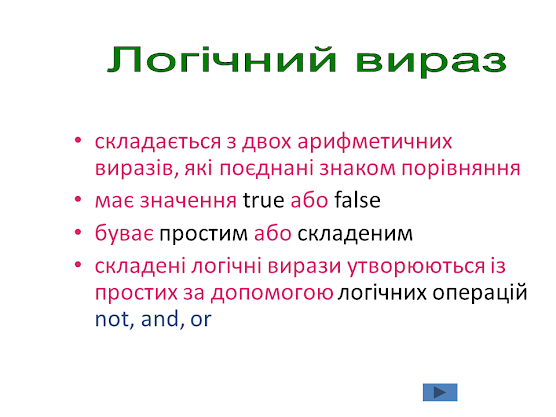 Логічний вираз

• складається з двох арифметичних виразів, які поєднані знаком порівняння
• має значення true або false
• буває простим або складеним
• складені логічні вирази утворюються із простих за допомогою логічних операцій not, and, or